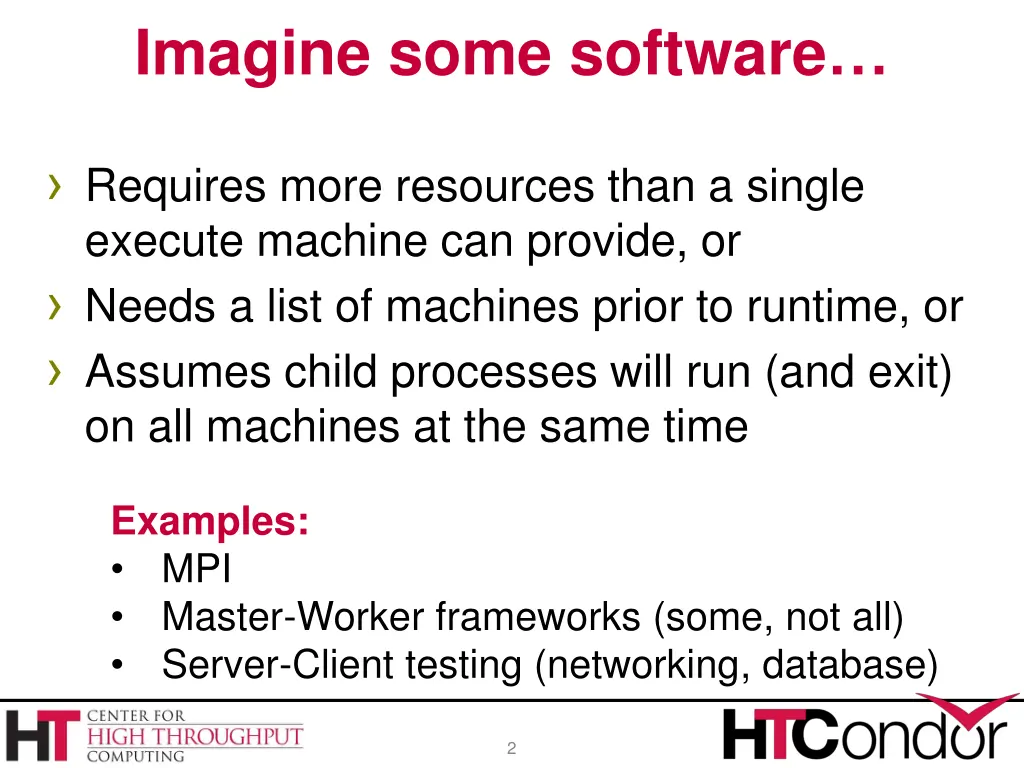 Imagine some software…

› Requires more resources than a single execute machine can provide, or
› Needs a list of machines prior to runtime, or
› Assumes child processes will run (and exit) on all machines at the same time

Examples:
• MPI
• Master-Worker frameworks (some, not all)
• Server-Client testing (networking, database)

HT CENTER FOR HIGH THROUGHPUT COMPUTING

2

HTCondor